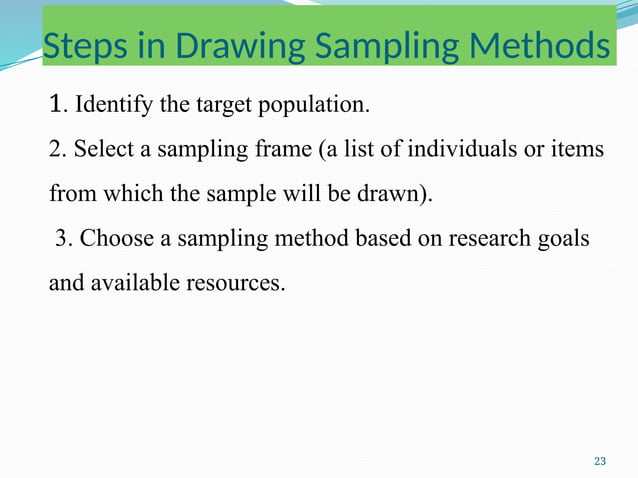 Steps in Drawing Sampling Methods

1. Identify the target population.

2. Select a sampling frame (a list of individuals or items from which the sample will be drawn).

3. Choose a sampling method based on research goals and available resources.

23